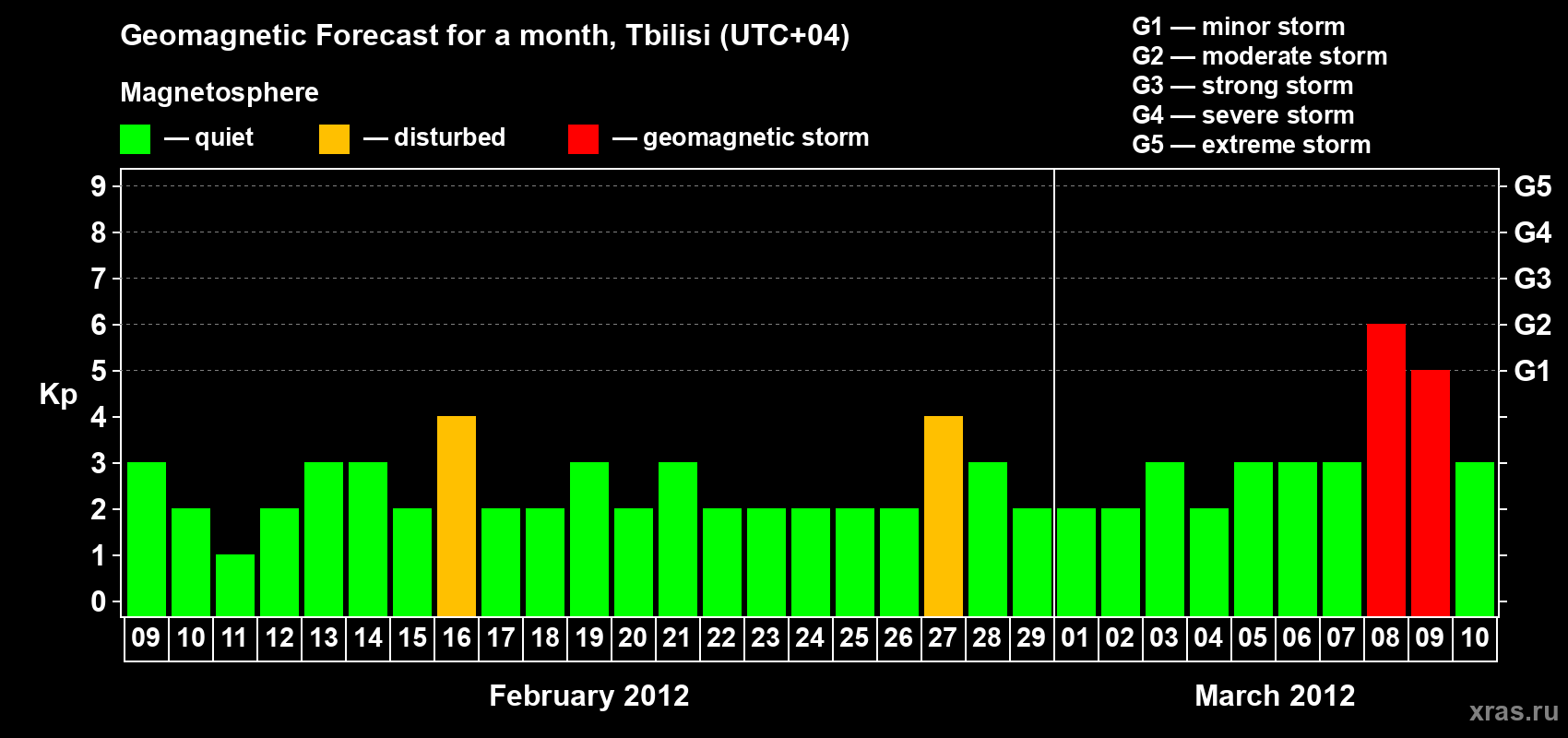 Geomagnetic Forecast for a month, Tbilisi (UTC+04)

Magnetosphere

— quiet — disturbed — geomagnetic storm

G1 — minor storm
G2 — moderate storm
G3 — strong storm
G4 — severe storm
G5 — extreme storm

Kp

9
8
7
6
5
4
3
2
1
0

G5
G4
G3
G2
G1

09 10 11 12 13 14 15 16 17 18 19 20 21 22 23 24 25 26 27 28 29 01 02 03 04 05 06 07 08 09 10

February 2012

March 2012

xras.ru